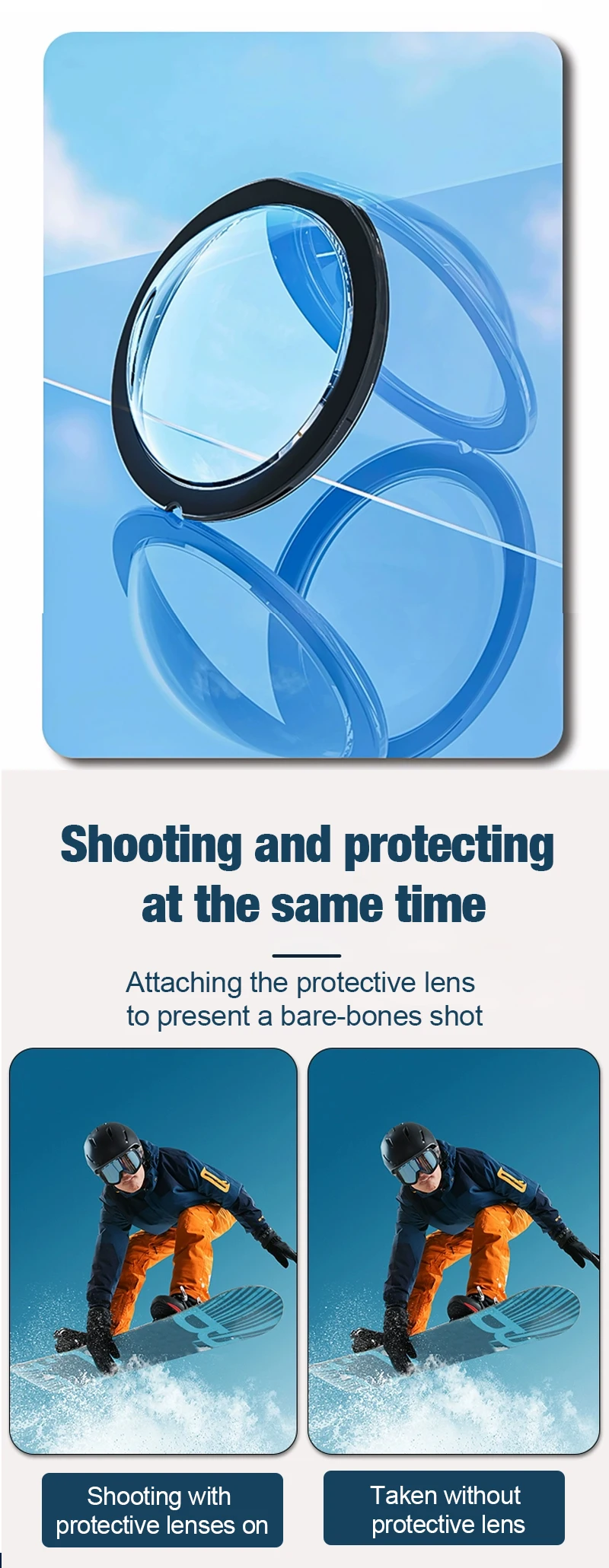 Shooting and protecting at the same time

Attaching the protective lens to present a bare-bones shot

Shooting with protective lenses on

Taken without protective lens